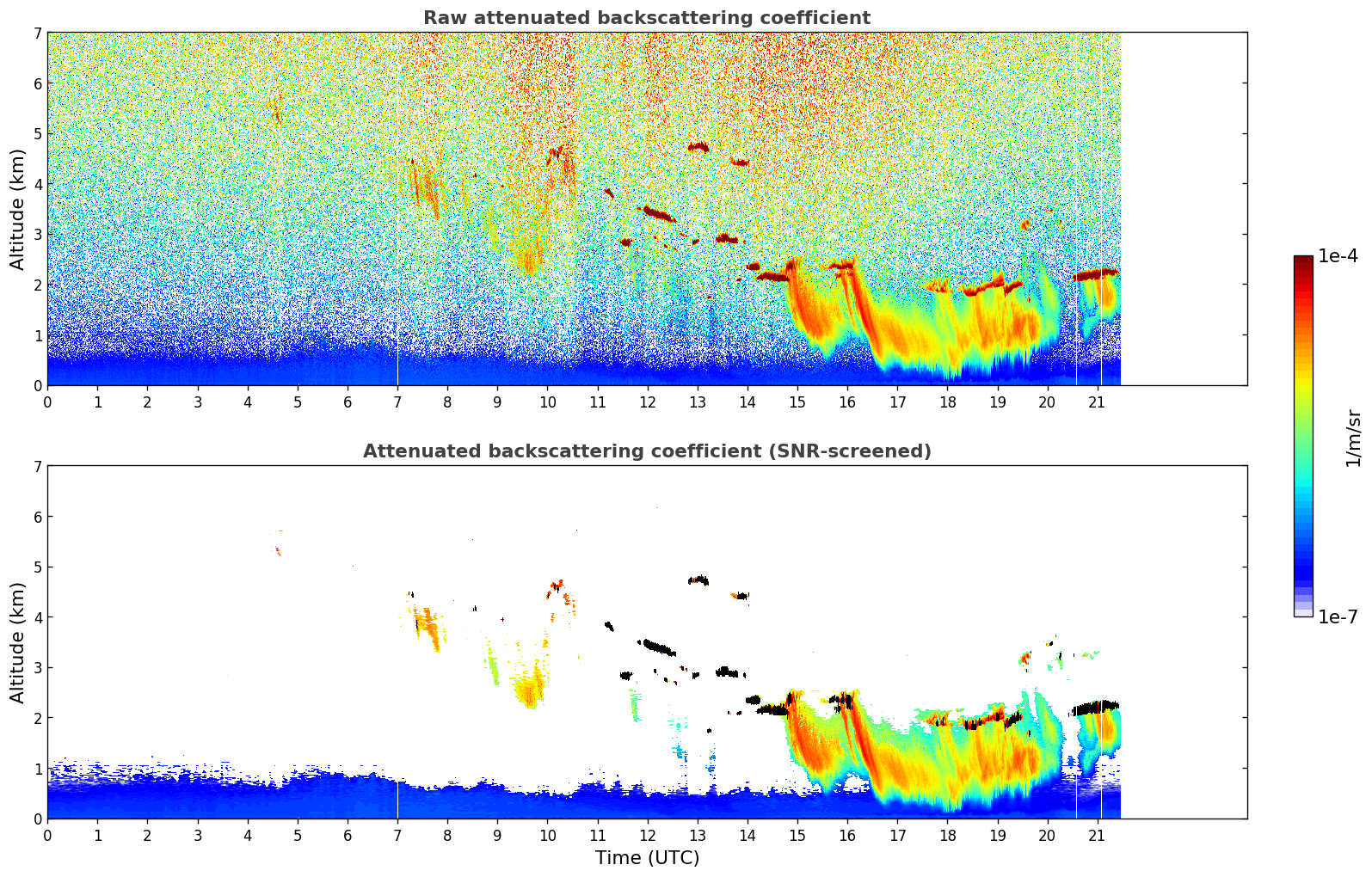 Raw attenuated backscattering coefficient

Altitude (km)

7
6
5
4
3
2
1
0

0 1 2 3 4 5 6 7 8 9 10 11 12 13 14 15 16 17 18 19 20 21

Attenuated backscattering coefficient (SNR-screened)

Altitude (km)

7
6
5
4
3
2
1
0

0 1 2 3 4 5 6 7 8 9 10 11 12 13 14 15 16 17 18 19 20 21

Time (UTC)

1e-4
1/m/sr
1e-7